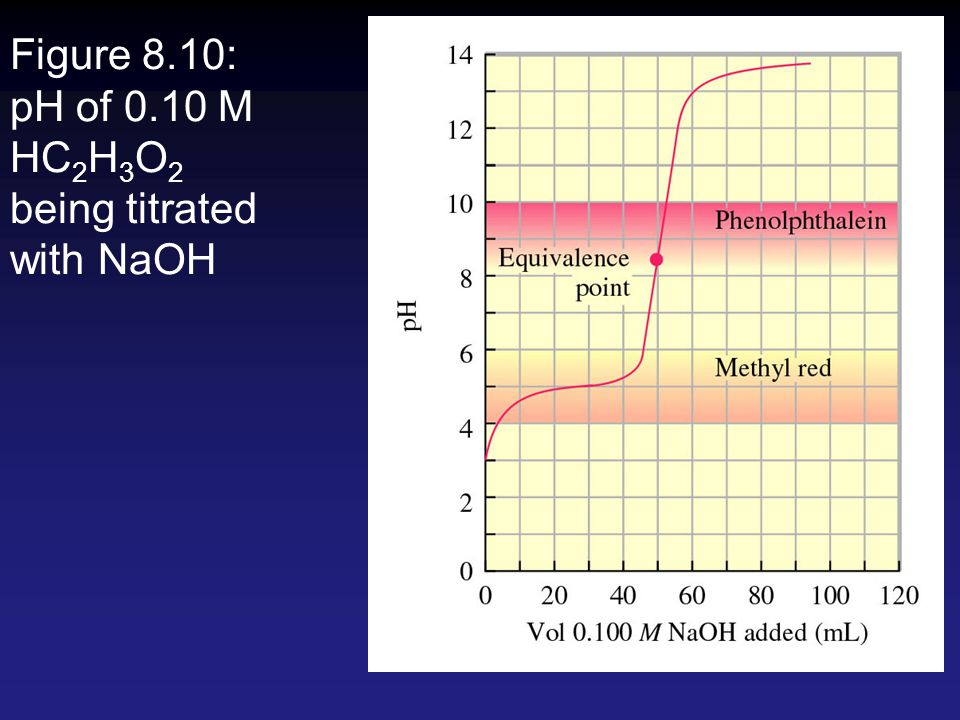 Figure 8.10: pH of 0.10 M $HC_2H_3O_2$ being titrated with NaOH

14
12
10
8
6
4
2
0
pH
Phenolphthalein
Equivalence point
Methyl red
0 20 40 60 80 100 120
Vol 0.100 $M$ NaOH added (mL)